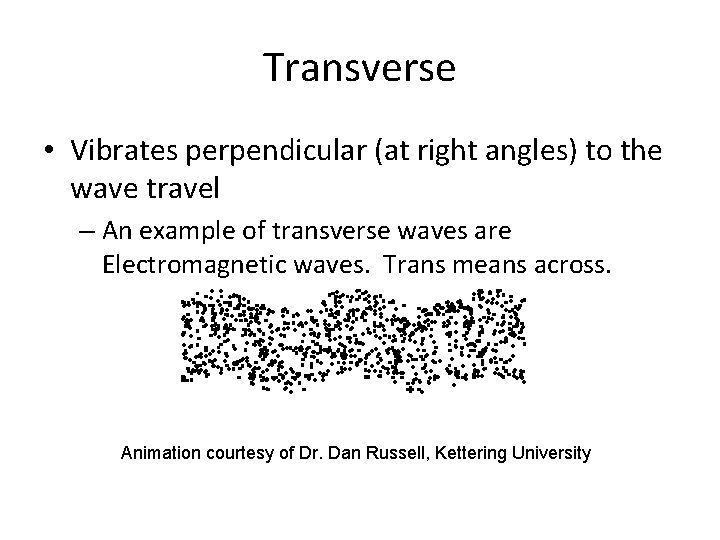 Transverse

• Vibrates perpendicular (at right angles) to the wave travel

– An example of transverse waves are Electromagnetic waves. Trans means across.

Animation courtesy of Dr. Dan Russell, Kettering University